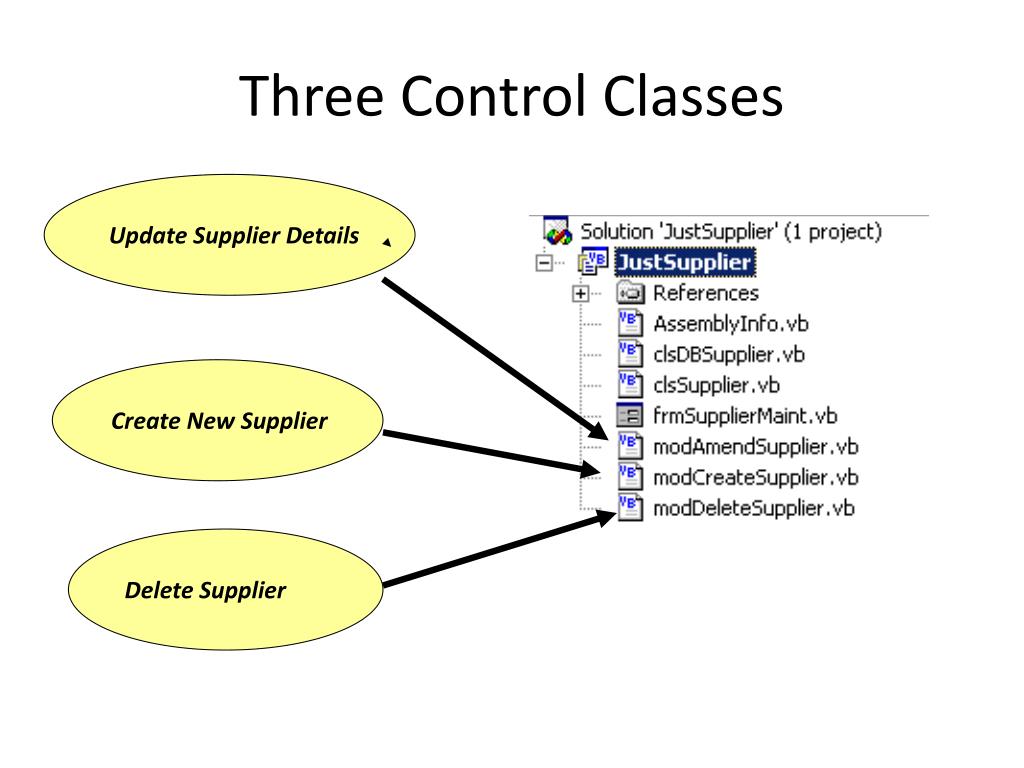 Three Control Classes

Update Supplier Details

Create New Supplier

Delete Supplier

Solution 'JustSupplier' (1 project)
JustSupplier
References
AssemblyInfo.vb
clsDBSupplier.vb
clsSupplier.vb
frmSupplierMaint.vb
modAmendSupplier.vb
modCreateSupplier.vb
modDeleteSupplier.vb